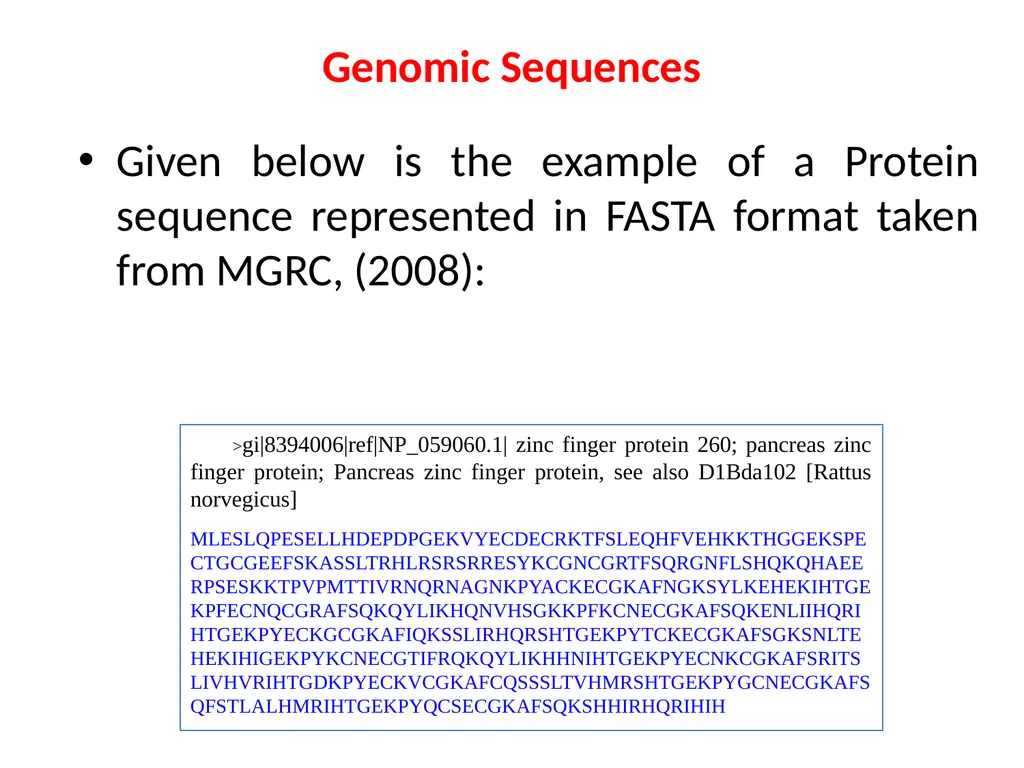 Genomic Sequences

• Given below is the example of a Protein sequence represented in FASTA format taken from MGRC, (2008):

>gi|8394006|ref|NP_059060.1| zinc finger protein 260; pancreas zinc finger protein; Pancreas zinc finger protein, see also D1Bda102 [Rattus norvegicus]

MLESLQPESELLHDEPDPGEKVYECDECRKTFSLEQHFVEHKKTHGGEKSPE
CTGCGEEFSKASSLTRHLRSRSRRESYKCGNCGRTFSQRGNFLSHQKQHAEE
RPSESKKTPVPMTTIVRNQRNAGNKPYACKECGKAFNGKSYLKEHEKIHTGE
KPFECNQCGRAFSQKQYLIKHQNVHSGKKPFKCNECGKAFSQKENLIIHQRI
HTGEKPYECKGCGKAFIQKSSLIRHQRSHTGEKPYTCKECGKAFSGKSNLTE
HEKIHIGEKPYKCNECGTIFRQKQYLIKHHNIHTGEKPYECNKCGKAFSRITS
LIVHVRIHTGDKPYECKVCGKAFCQSSSLTVHMRSHTGEKPYGCNECGKAFS
QFSTLALHMRIHTGEKPYQCSECGKAFSQKSHHIRHQRIHIH